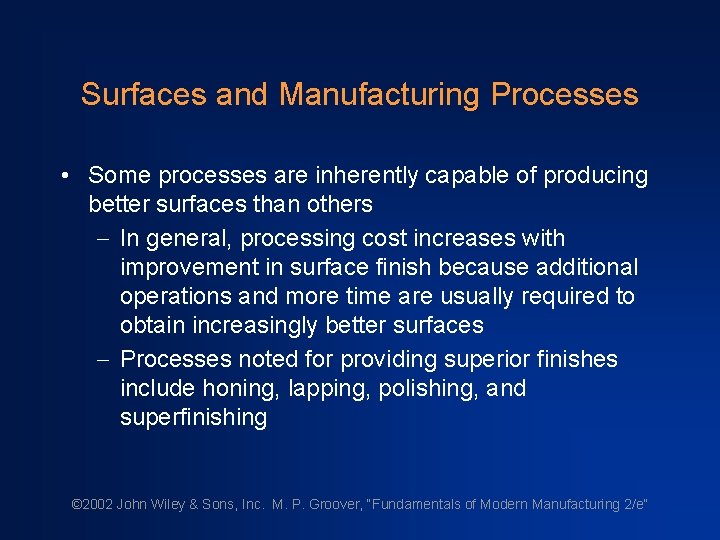 Surfaces and Manufacturing Processes

• Some processes are inherently capable of producing better surfaces than others

– In general, processing cost increases with improvement in surface finish because additional operations and more time are usually required to obtain increasingly better surfaces

– Processes noted for providing superior finishes include honing, lapping, polishing, and superfinishing

©2002 John Wiley & Sons, Inc. M. P. Groover, "Fundamentals of Modern Manufacturing 2/e"